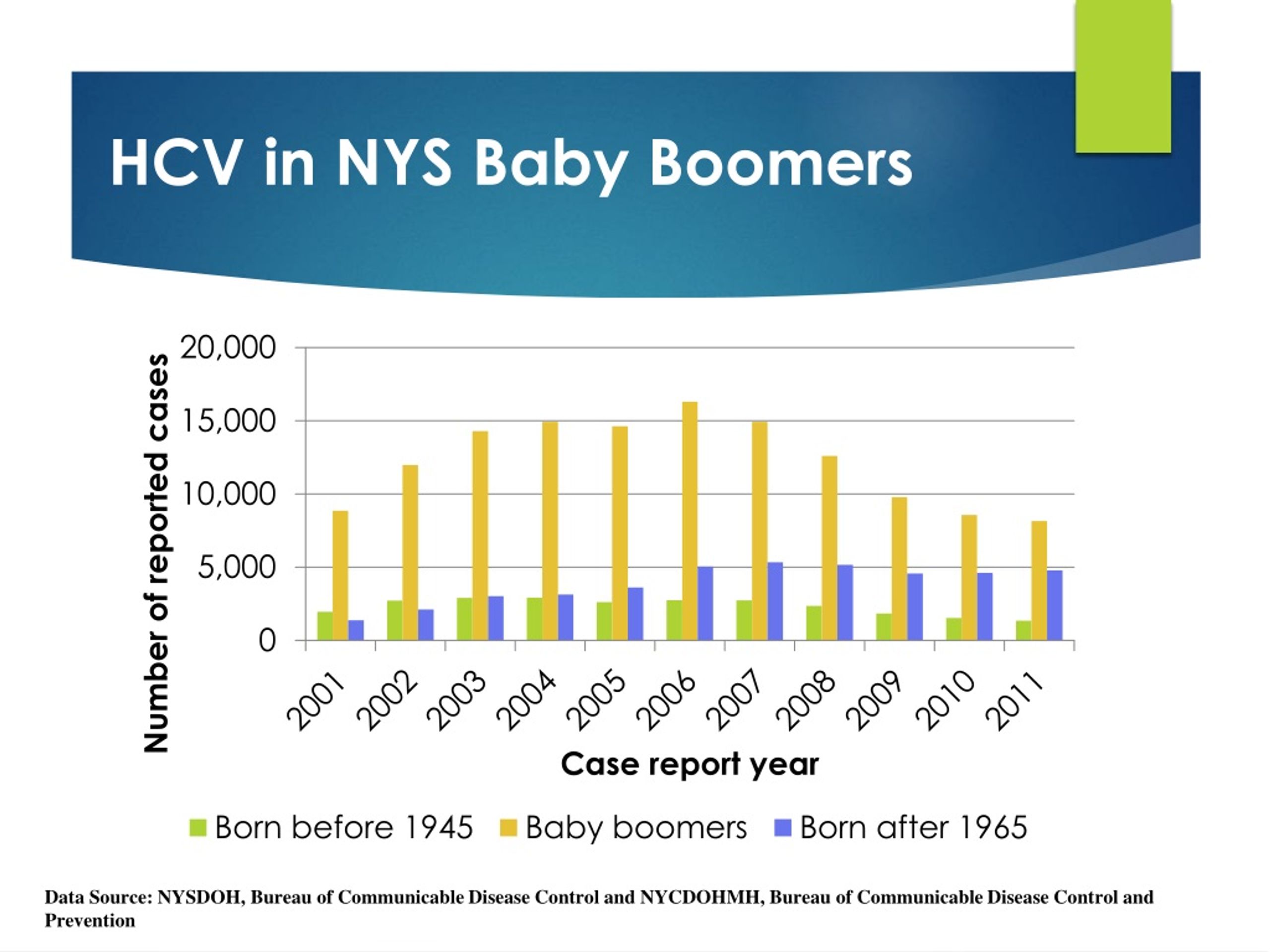 HCV in NYS Baby Boomers

Number of reported cases

20,000
15,000
10,000
5,000
0

2001 2002 2003 2004 2005 2006 2007 2008 2009 2010 2011

Case report year

Born before 1945 Baby boomers Born after 1965

Data Source: NYSDOH, Bureau of Communicable Disease Control and NYCDOHMH, Bureau of Communicable Disease Control and Prevention